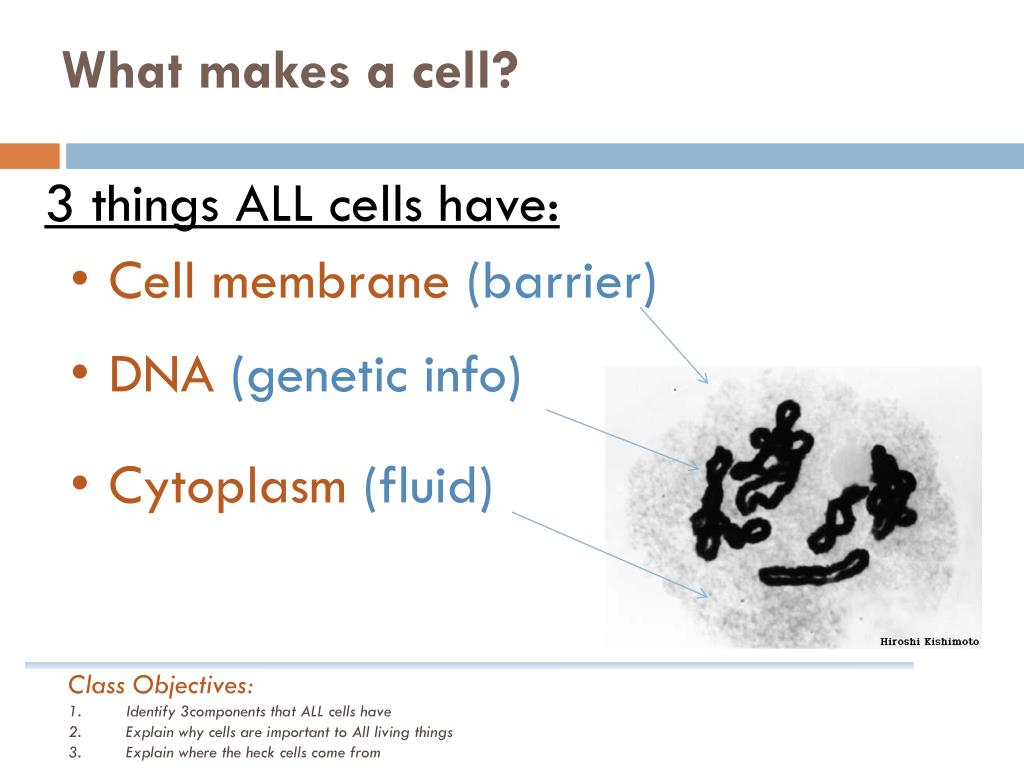 What makes a cell?

3 things ALL cells have:

• Cell membrane (barrier)

• DNA (genetic info)

• Cytoplasm (fluid)

Hiroshi Kishimoto

Class Objectives:

1. Identify 3components that ALL cells have
2. Explain why cells are important to All living things
3. Explain where the heck cells come from